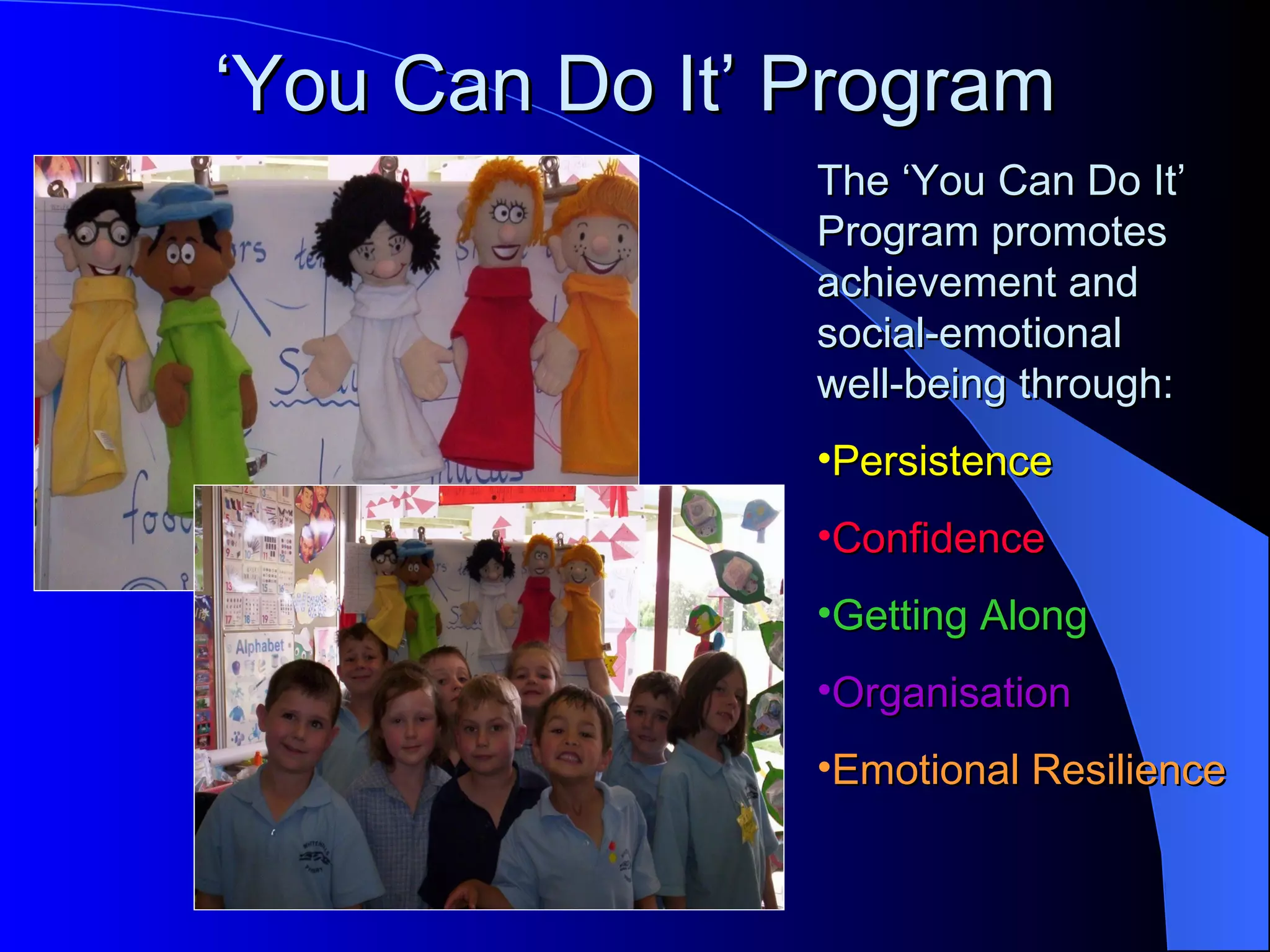 ‘You Can Do It’ Program

The ‘You Can Do It’ Program promotes achievement and social-emotional well-being through:

•Persistence

•Confidence

•Getting Along

•Organisation

•Emotional Resilience

Alphabet